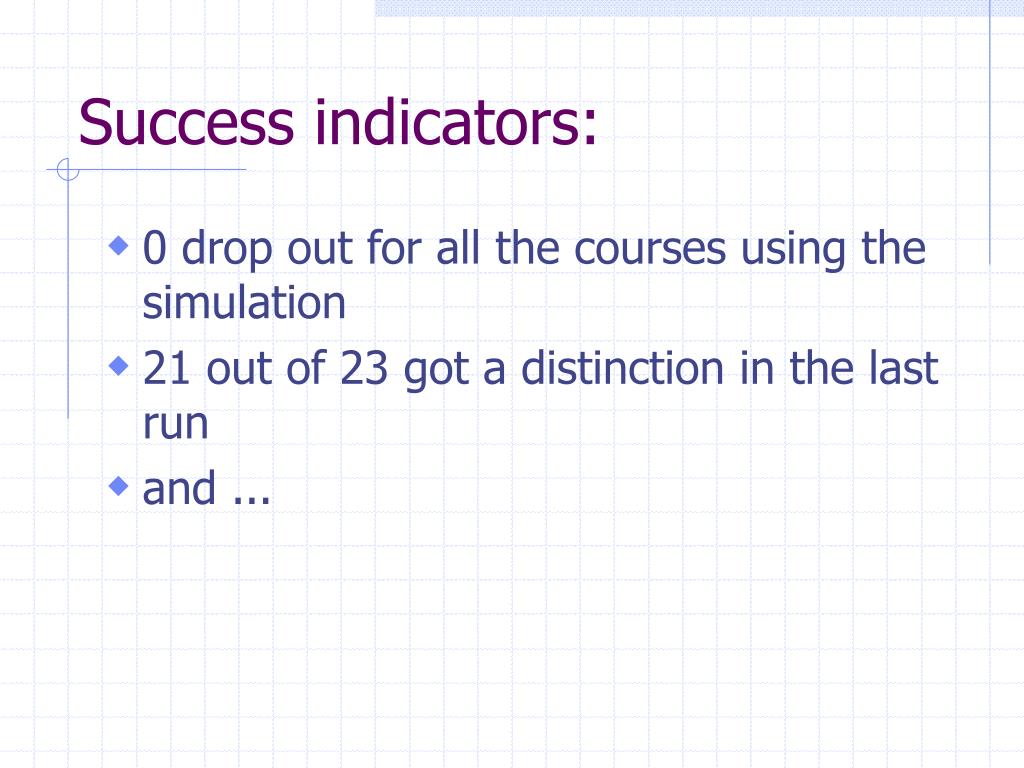 Success indicators:

0 drop out for all the courses using the simulation

21 out of 23 got a distinction in the last run

and ...